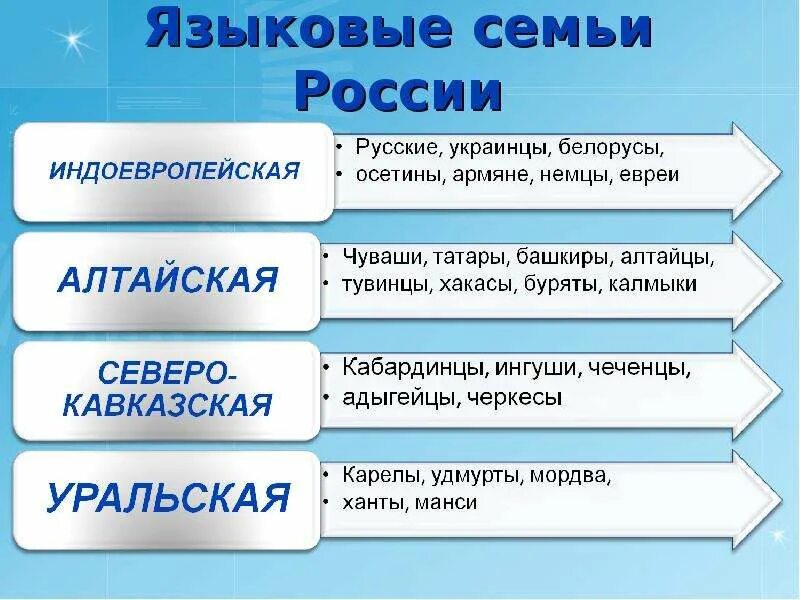 Языковые семьи России

ИНДОЕВРОПЕЙСКАЯ

• Русские, украинцы, белорусы,
• осетины, армяне, немцы, евреи

АЛТАЙСКАЯ

• Чуваши, татары, башкиры, алтайцы,
• тувинцы, хакасы, буряты, калмыки

СЕВЕРО-КАВКАЗСКАЯ

• Кабардинцы, ингуши, чеченцы,
• адыгейцы, черкесы

УРАЛЬСКАЯ

• Карелы, удмурты, мордва,
• ханты, манси